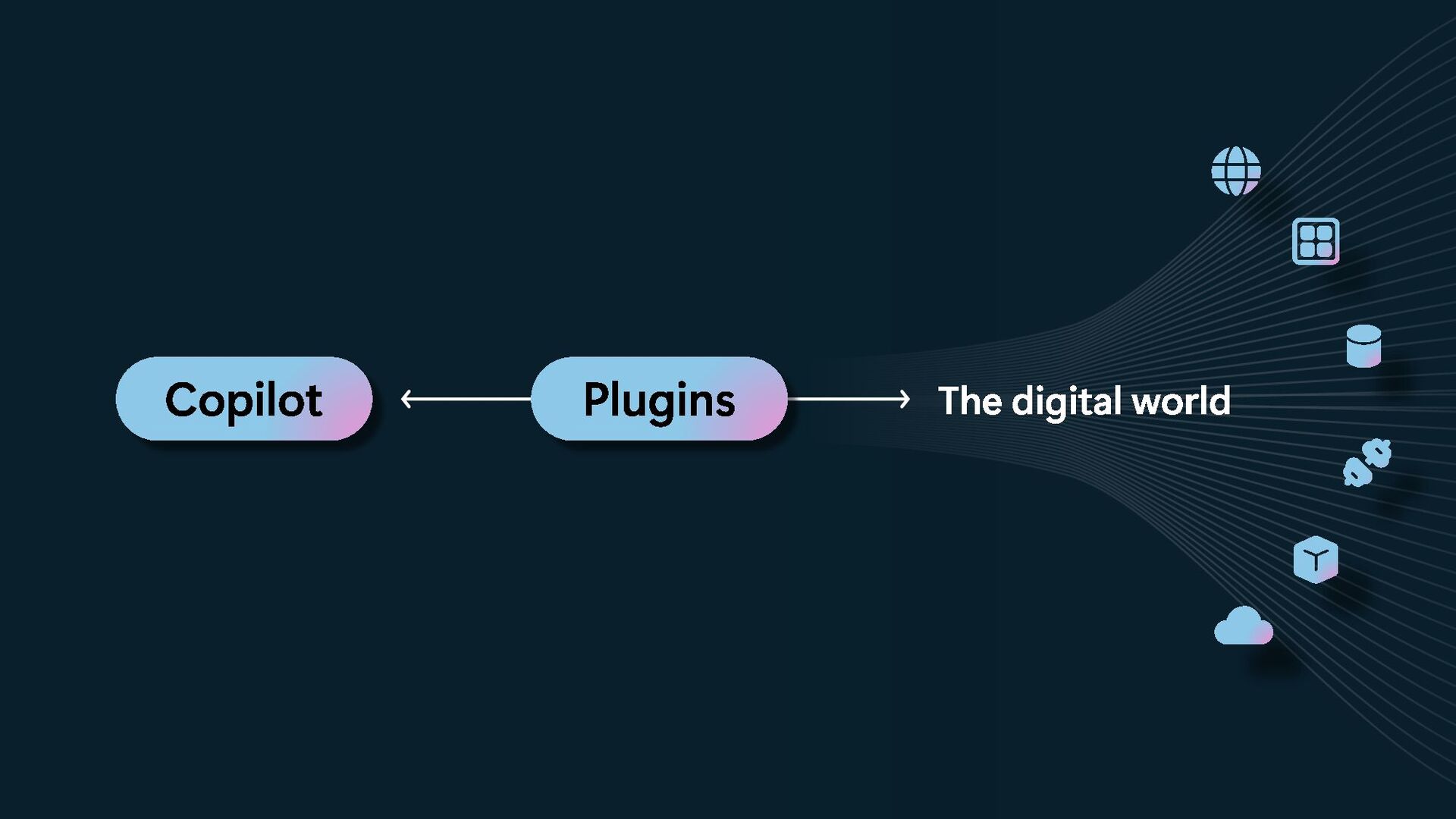 Copilot

Plugins

The digital world